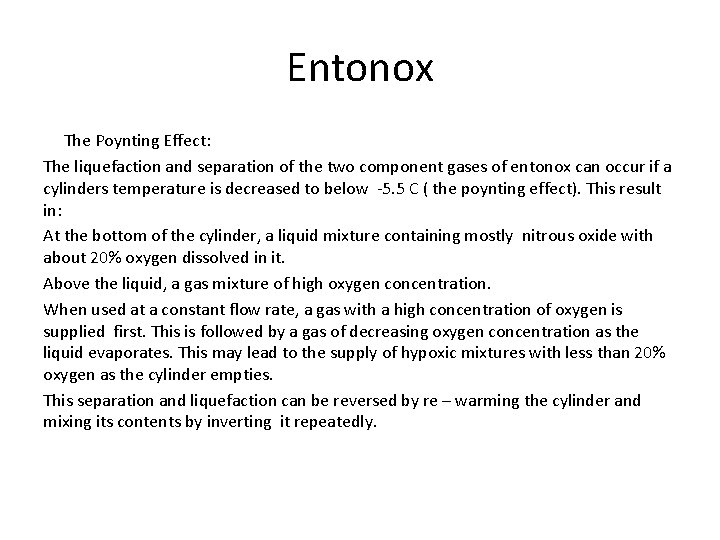 Entonox

The Poynting Effect:

The liquefaction and separation of the two component gases of entonox can occur if a cylinders temperature is decreased to below -5.5 C ( the poynting effect). This result in:

At the bottom of the cylinder, a liquid mixture containing mostly nitrous oxide with about 20% oxygen dissolved in it.

Above the liquid, a gas mixture of high oxygen concentration.

When used at a constant flow rate, a gas with a high concentration of oxygen is supplied first. This is followed by a gas of decreasing oxygen concentration as the liquid evaporates. This may lead to the supply of hypoxic mixtures with less than 20% oxygen as the cylinder empties.

This separation and liquefaction can be reversed by re – warming the cylinder and mixing its contents by inverting it repeatedly.